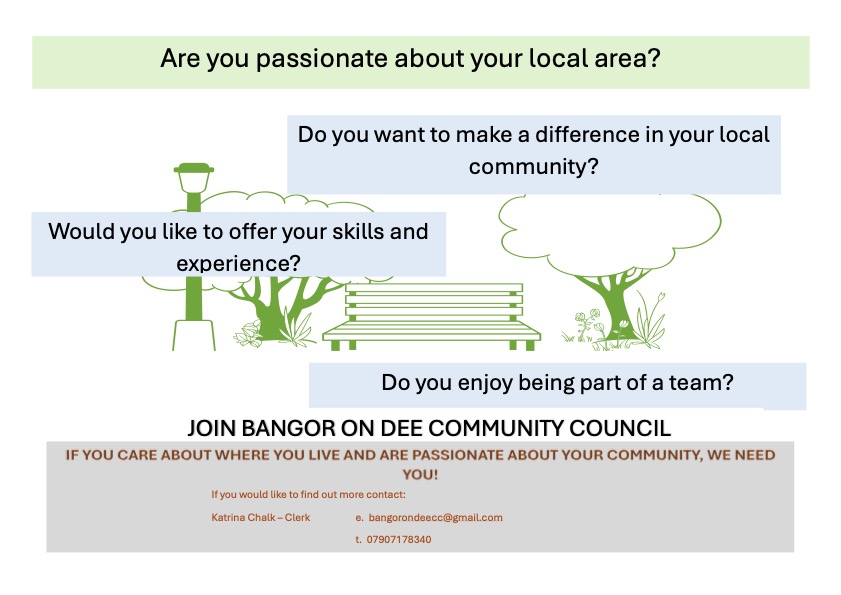 Are you passionate about your local area?

Do you want to make a difference in your local community?

Would you like to offer your skills and experience?

Do you enjoy being part of a team?

JOIN BANGOR ON DEE COMMUNITY COUNCIL

IF YOU CARE ABOUT WHERE YOU LIVE AND ARE PASSIONATE ABOUT YOUR COMMUNITY, WE NEED YOU!

If you would like to find out more contact:

Katrina Chalk – Clerk e. bangorondeecc@gmail.com

t. 07907178340